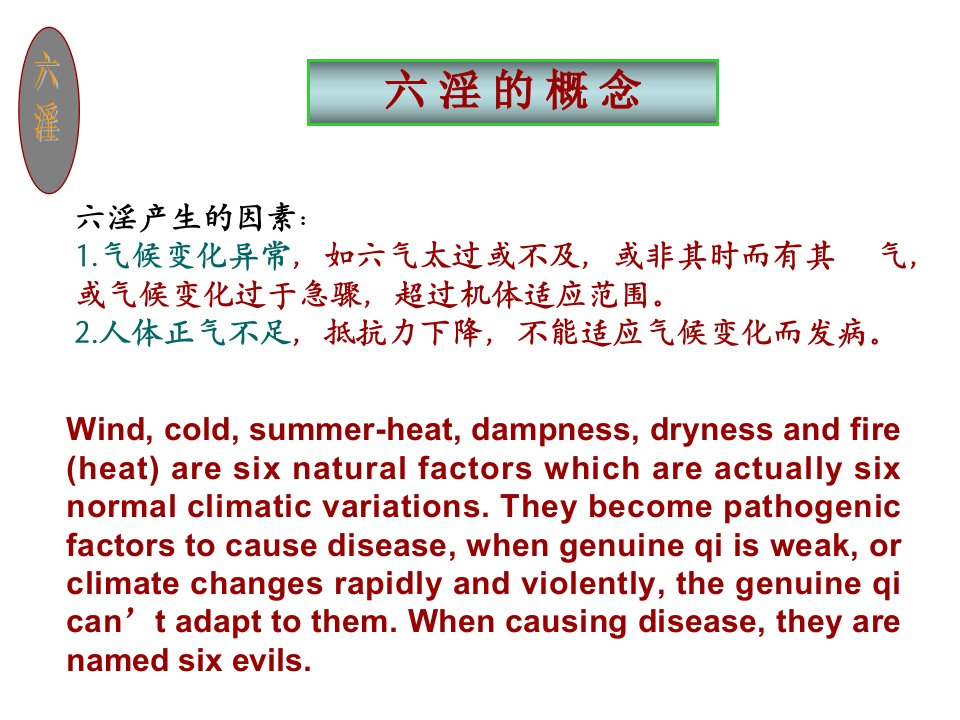 六淫

六淫的概念

六淫产生的因素：
1.气候变化异常，如六气太过或不及，或非其时而有其 气，或气候变化过于急骤，超过机体适应范围。
2.人体正气不足，抵抗力下降，不能适应气候变化而发病。

Wind, cold, summer-heat, dampness, dryness and fire (heat) are six natural factors which are actually six normal climatic variations. They become pathogenic factors to cause disease, when genuine qi is weak, or climate changes rapidly and violently, the genuine qi can’t adapt to them. When causing disease, they are named six evils.